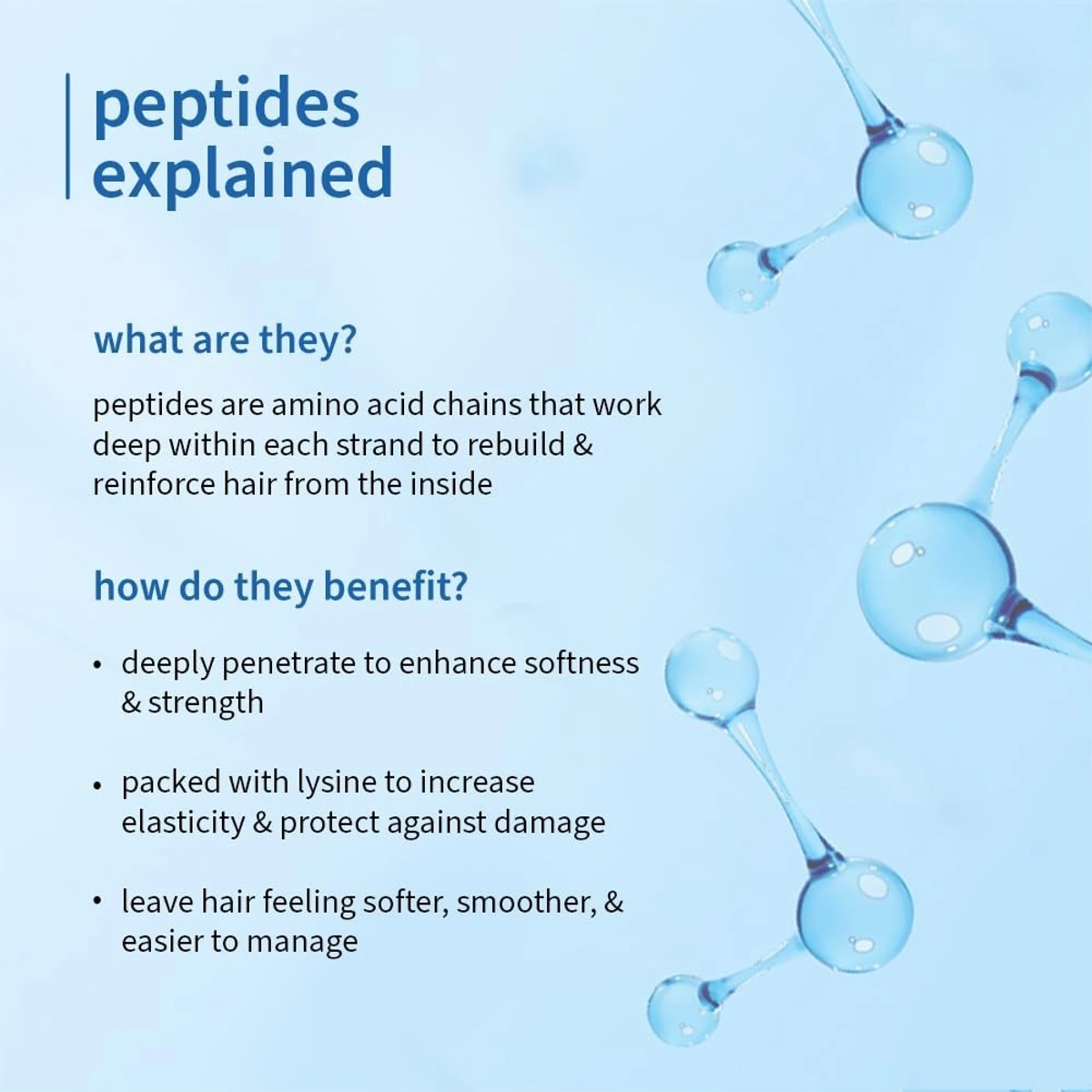 peptides explained

what are they?

peptides are amino acid chains that work deep within each strand to rebuild & reinforce hair from the inside

how do they benefit?

• deeply penetrate to enhance softness & strength

• packed with lysine to increase elasticity & protect against damage

• leave hair feeling softer, smoother, & easier to manage